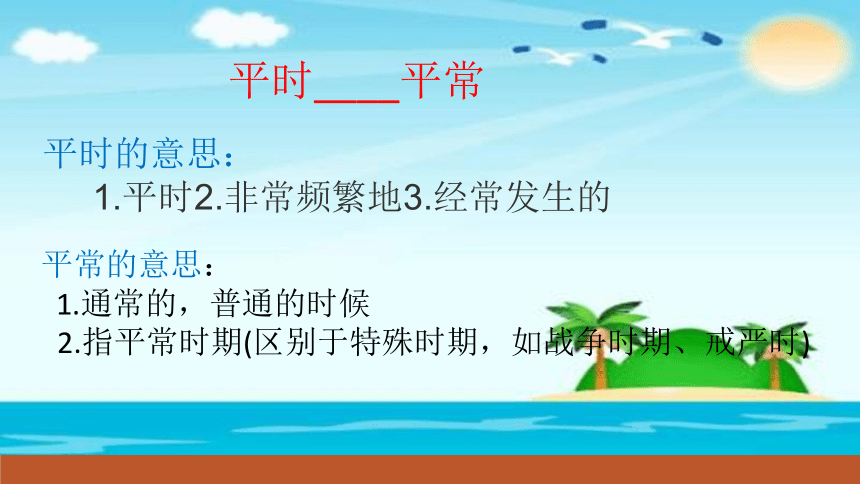 平时____平常

平时的意思：

1.平时2.非常频繁地3.经常发生的

平常的意思：

1.通常的，普通的时候

2.指平常时期(区别于特殊时期，如战争时期、戒严时)